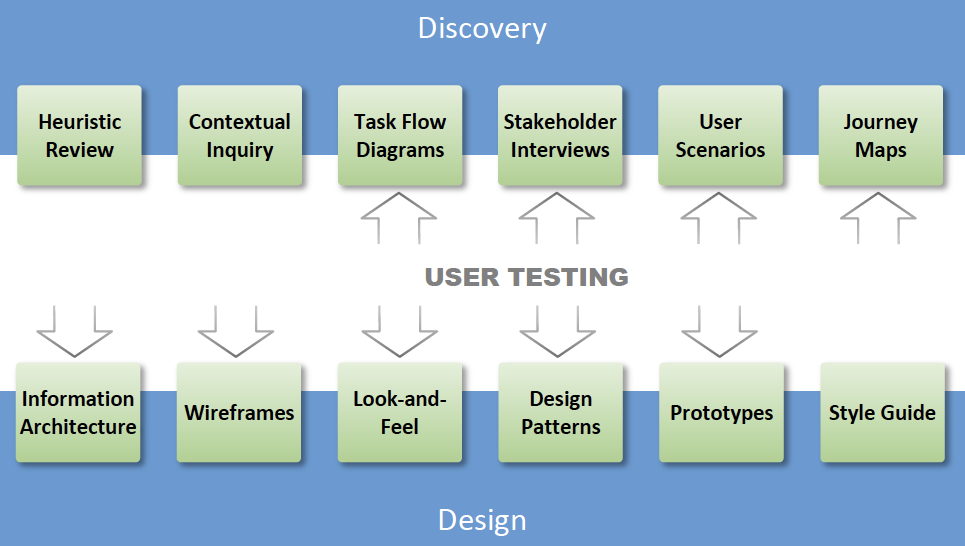 Discovery

Heuristic Review

Contextual Inquiry

Task Flow Diagrams

Stakeholder Interviews

User Scenarios

Journey Maps

USER TESTING

Information Architecture

Wireframes

Look-and-Feel

Design Patterns

Prototypes

Style Guide

Design